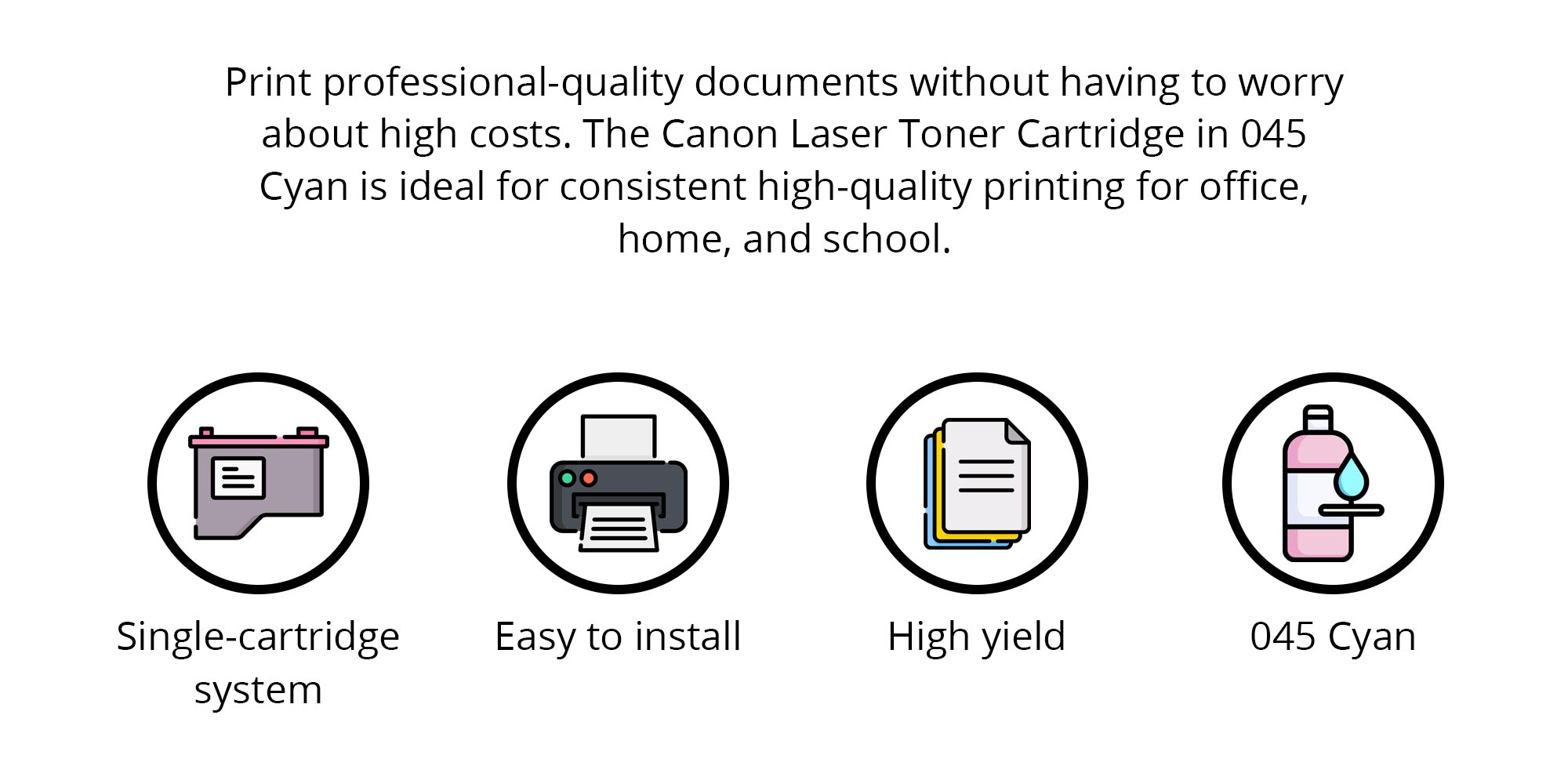 Print professional-quality documents without having to worry about high costs. The Canon Laser Toner Cartridge in 045 Cyan is ideal for consistent high-quality printing for office, home, and school.

Single-cartridge system

Easy to install

High yield

045 Cyan